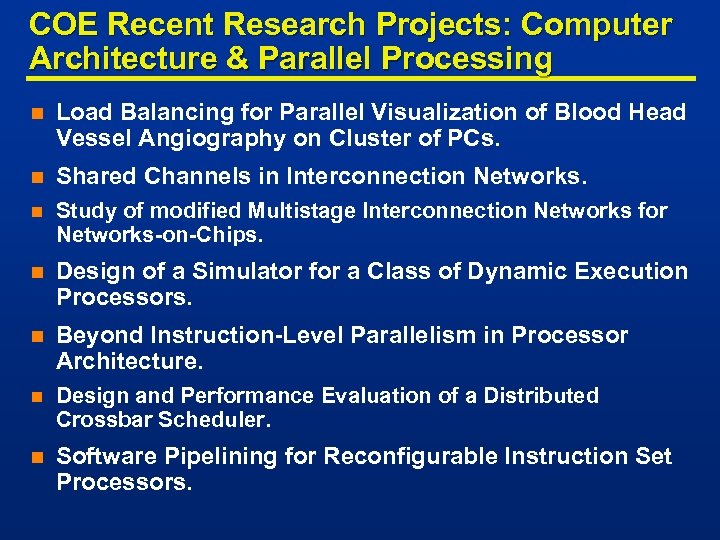 COE Recent Research Projects: Computer Architecture & Parallel Processing

Load Balancing for Parallel Visualization of Blood Head Vessel Angiography on Cluster of PCs.

Shared Channels in Interconnection Networks.

Study of modified Multistage Interconnection Networks for Networks-on-Chips.

Design of a Simulator for a Class of Dynamic Execution Processors.

Beyond Instruction-Level Parallelism in Processor Architecture.

Design and Performance Evaluation of a Distributed Crossbar Scheduler.

Software Pipelining for Reconfigurable Instruction Set Processors.